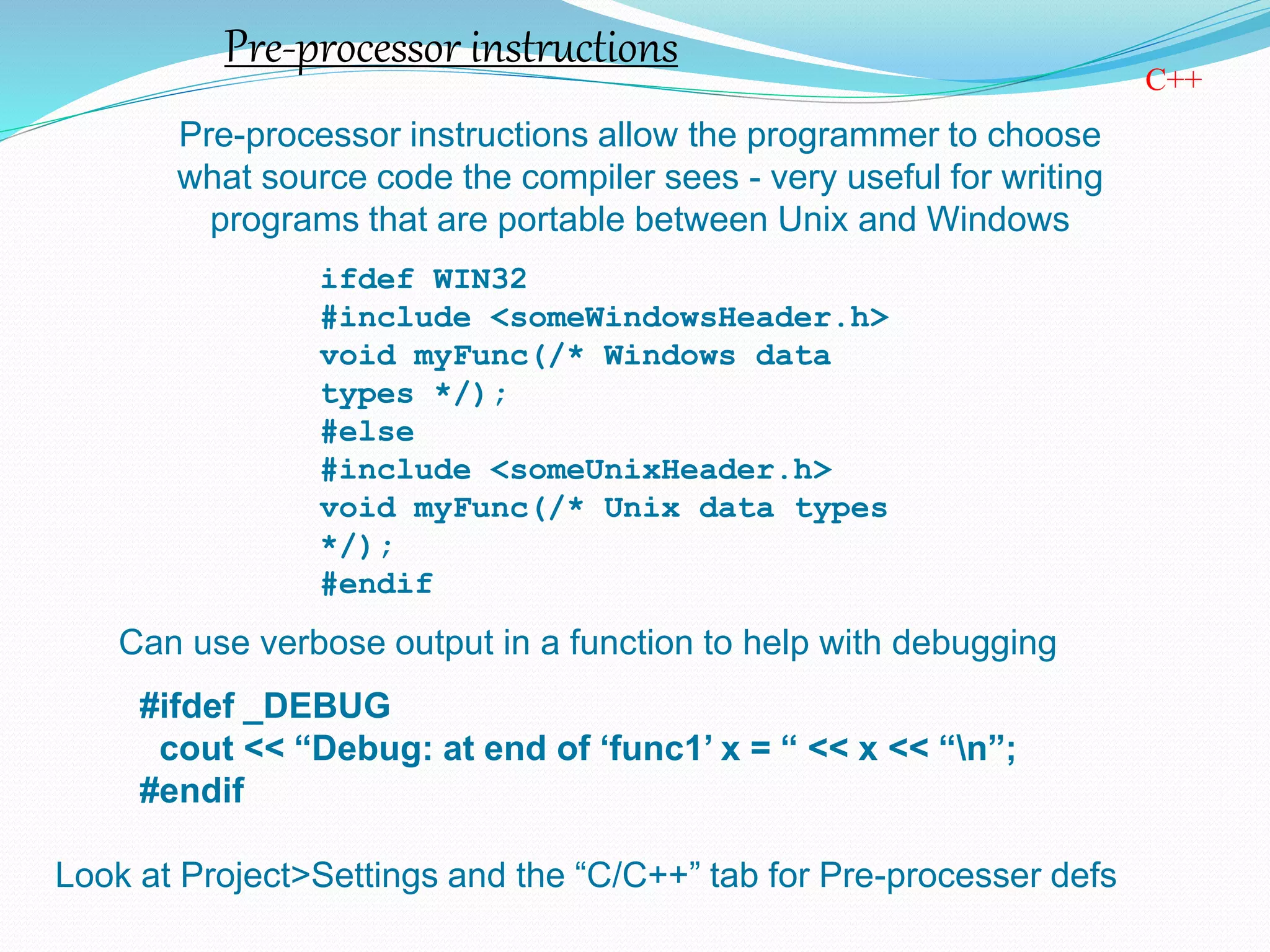 Pre-processor instructions

C++

Pre-processor instructions allow the programmer to choose what source code the compiler sees - very useful for writing programs that are portable between Unix and Windows

ifdef WIN32
#include <someWindowsHeader.h>
void myFunc(/* Windows data types */);
#else
#include <someUnixHeader.h>
void myFunc(/* Unix data types */);
#endif

Can use verbose output in a function to help with debugging

#ifdef _DEBUG
cout << “Debug: at end of ‘func1’ x = “ << x << “\n”;
#endif

Look at Project>Settings and the “C/C++” tab for Pre-processer defs